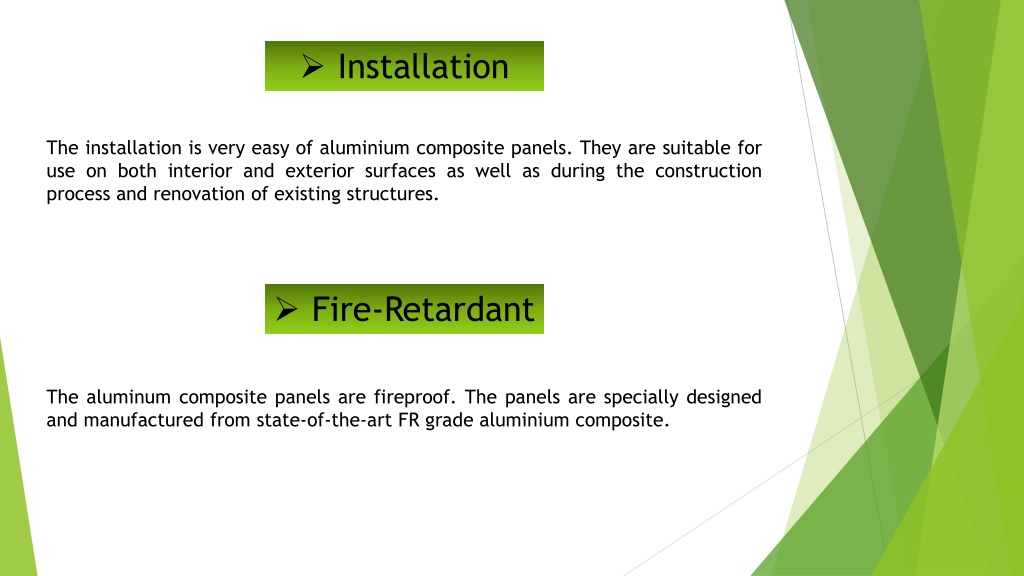 ➢ Installation

The installation is very easy of aluminium composite panels. They are suitable for use on both interior and exterior surfaces as well as during the construction process and renovation of existing structures.

➢ Fire-Retardant

The aluminum composite panels are fireproof. The panels are specially designed and manufactured from state-of-the-art FR grade aluminium composite.